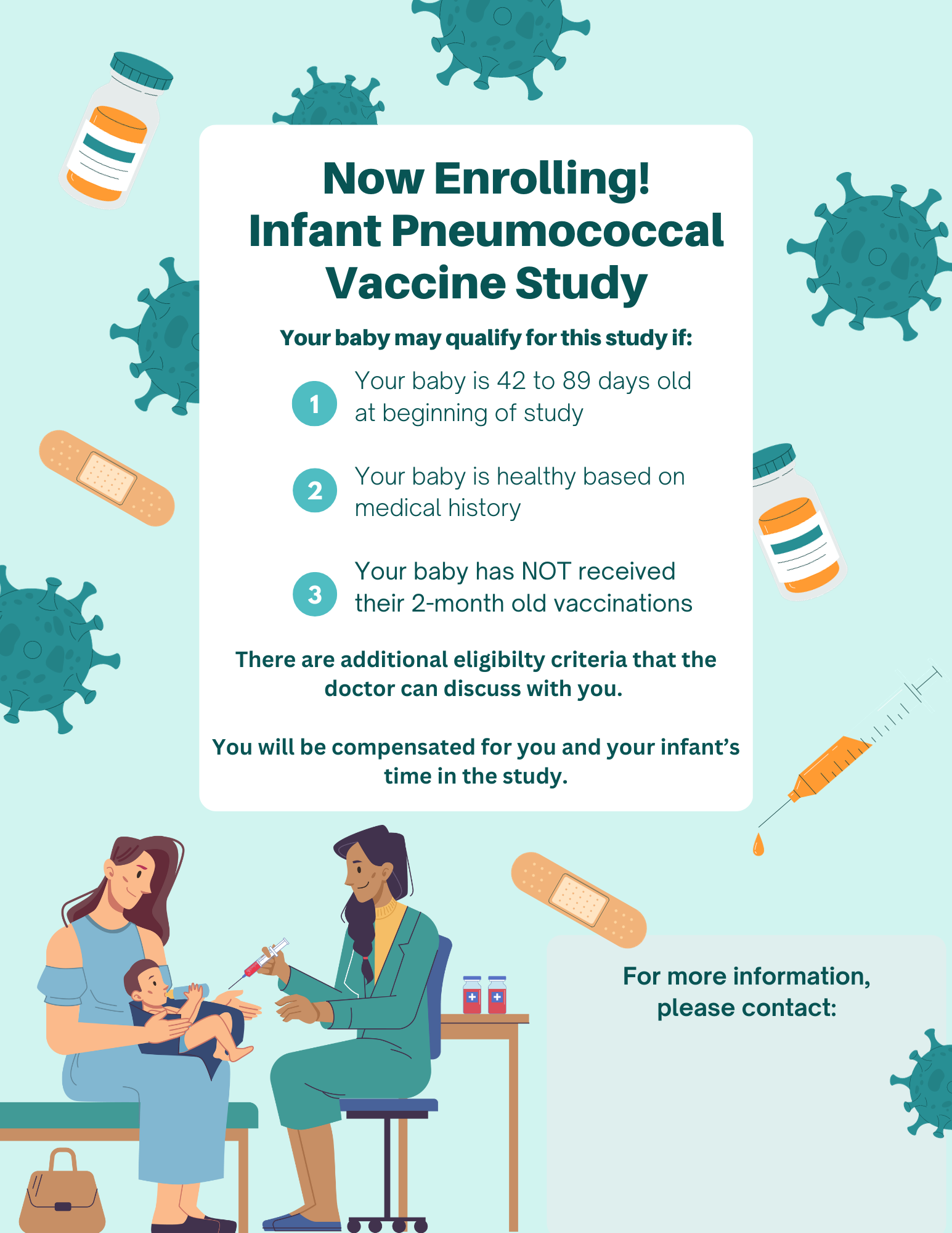 Now Enrolling!
Infant Pneumococcal Vaccine Study

Your baby may qualify for this study if:

1 Your baby is 42 to 89 days old at beginning of study

2 Your baby is healthy based on medical history

3 Your baby has NOT received their 2-month old vaccinations

There are additional eligibilty criteria that the doctor can discuss with you.

You will be compensated for you and your infant's time in the study.

For more information, please contact: